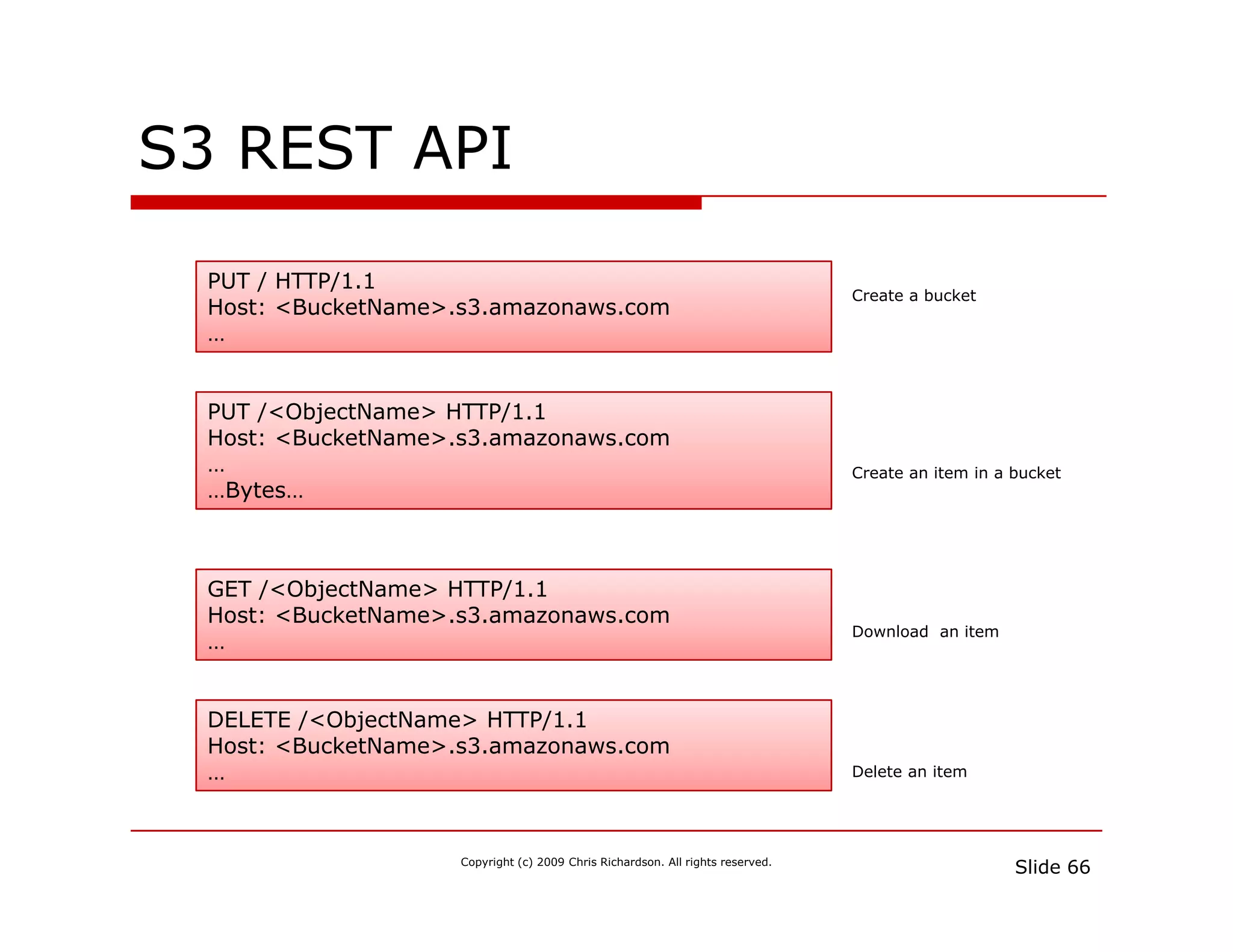 S3 REST API

PUT / HTTP/1.1
Host: <BucketName>.s3.amazonaws.com
…

Create a bucket

PUT /<ObjectName> HTTP/1.1
Host: <BucketName>.s3.amazonaws.com
…
…Bytes…

Create an item in a bucket

GET /<ObjectName> HTTP/1.1
Host: <BucketName>.s3.amazonaws.com
…

Download an item

DELETE /<ObjectName> HTTP/1.1
Host: <BucketName>.s3.amazonaws.com
…

Delete an item

Copyright (c) 2009 Chris Richardson. All rights reserved.

Slide 66